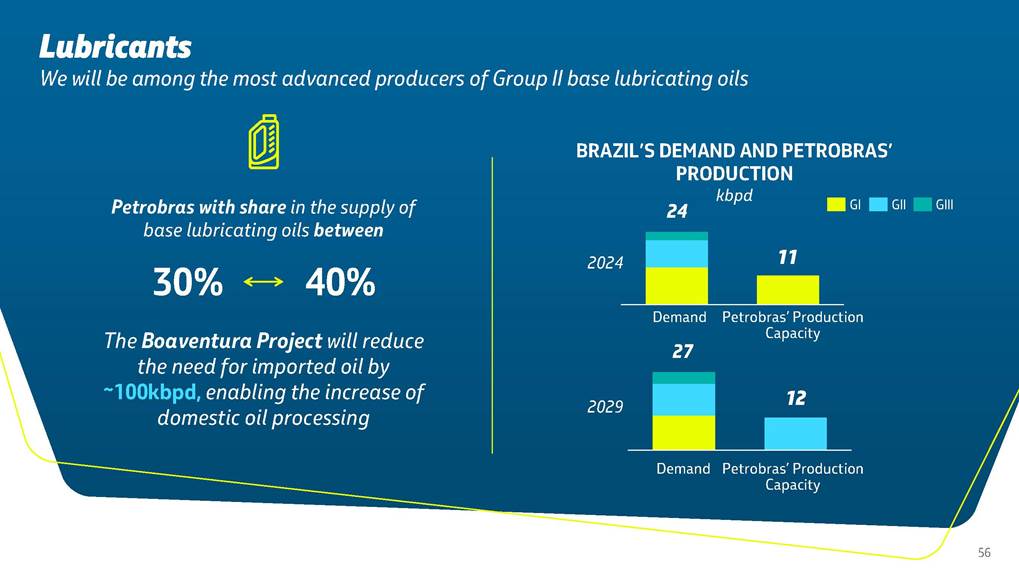 Lubricants

We will be among the most advanced producers of Group II base lubricating oils

Petrobras with share in the supply of base lubricating oils between

30% ⟷ 40%

The Boaventura Project will reduce the need for imported oil by ~100kbpd, enabling the increase of domestic oil processing

BRAZIL'S DEMAND AND PETROBRAS' PRODUCTION

kbpd

GI GII GIII

2024

24

11

Demand Petrobras' Production Capacity

2029

27

12

Demand Petrobras' Production Capacity

56